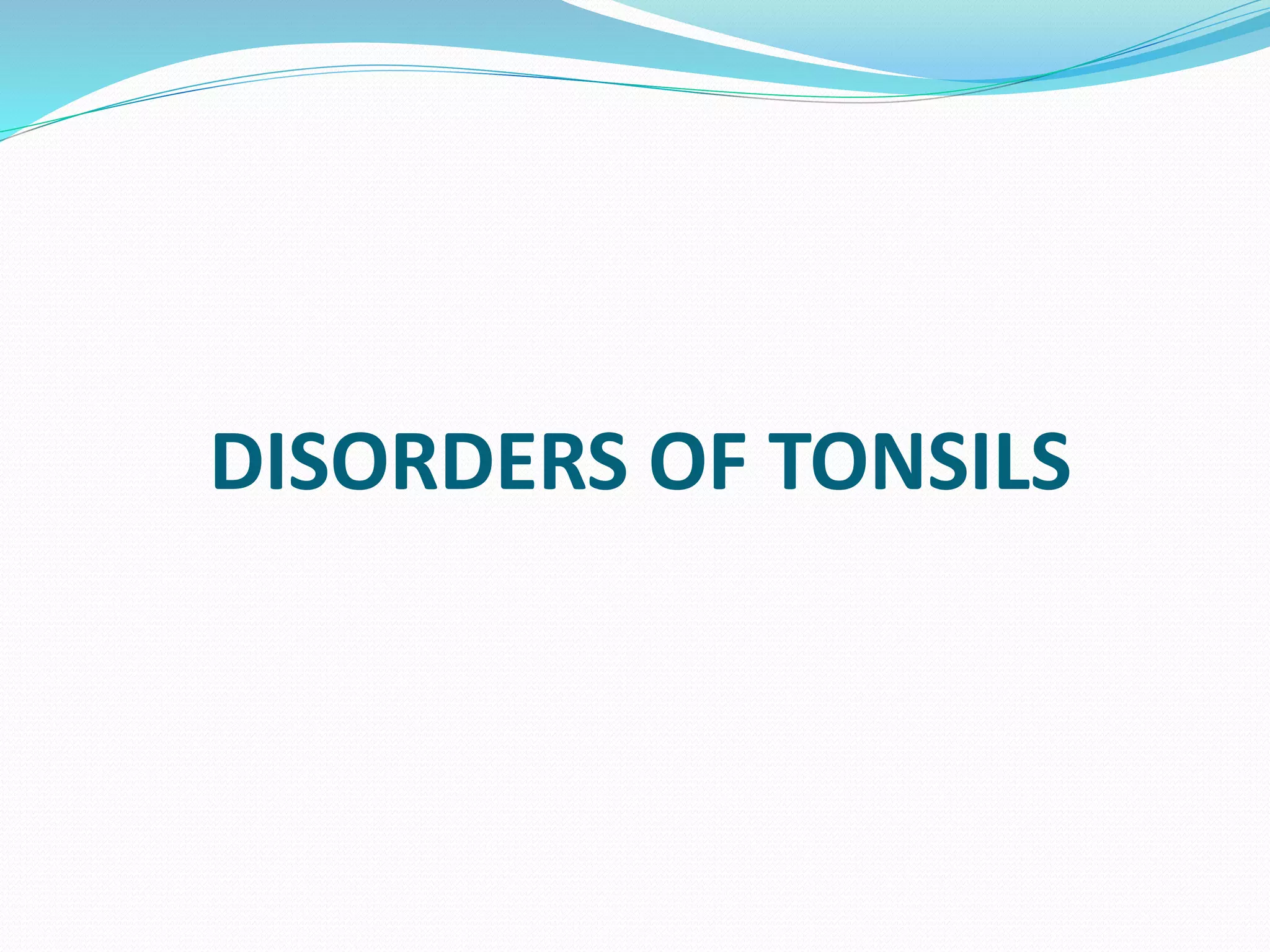 DISORDERS OF TONSILS